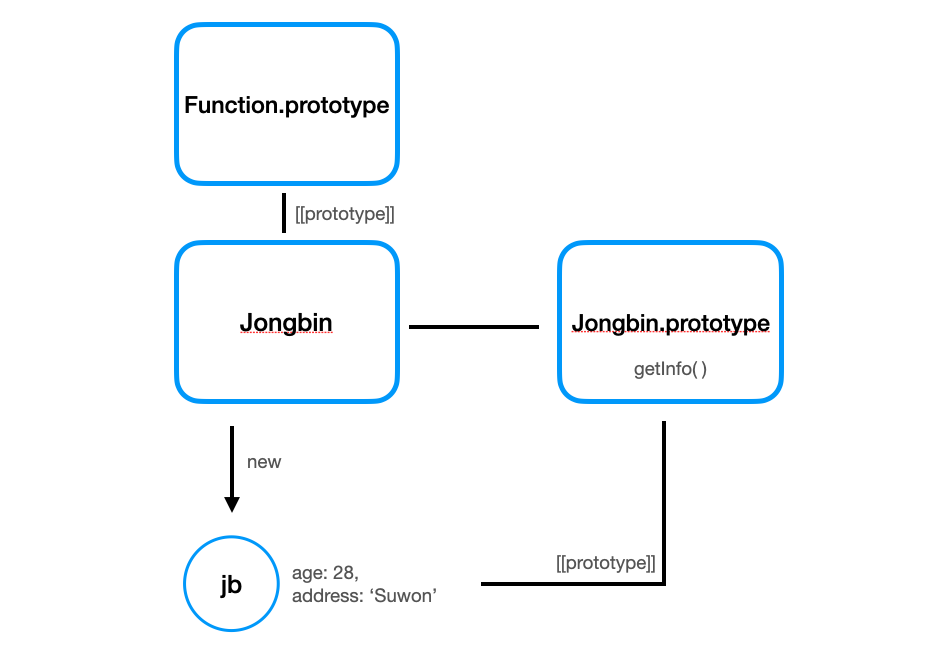 Function.prototype

[[prototype]]

Jongbin

Jongbin.prototype

getInfo( )

new

jb

age: 28,
address: ‘Suwon’

[[prototype]]